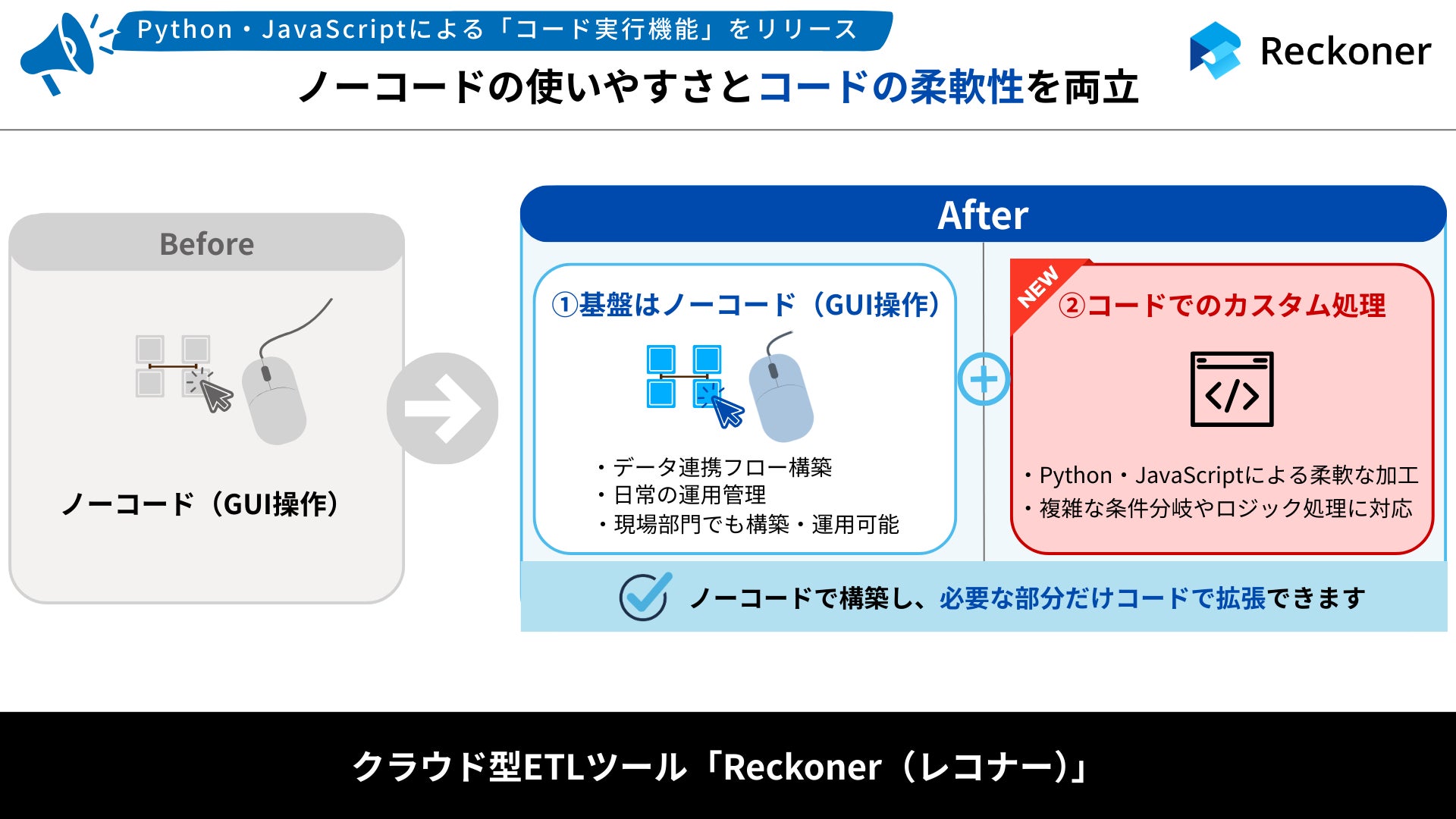 Python・JavaScriptによる「コード実行機能」をリリース

ノーコードの使いやすさとコードの柔軟性を両立

Reckoner

Before

ノーコード（GUI操作）

After

①基盤はノーコード（GUI操作）

・データ連携フロー構築
・日常の運用管理
・現場部門でも構築・運用可能

NEW

②コードでのカスタム処理

</>

・Python・JavaScriptによる柔軟な加工
・複雑な条件分岐やロジック処理に対応

ノーコードで構築し、必要な部分だけコードで拡張できます

クラウド型ETLツール「Reckoner（レコナー）」